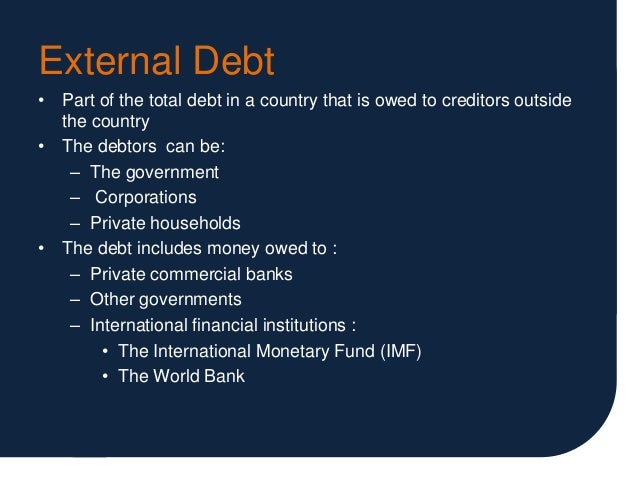 External Debt

• Part of the total debt in a country that is owed to creditors outside the country
• The debtors can be:
  – The government
  – Corporations
  – Private households
• The debt includes money owed to :
  – Private commercial banks
  – Other governments
  – International financial institutions :
    • The International Monetary Fund (IMF)
    • The World Bank